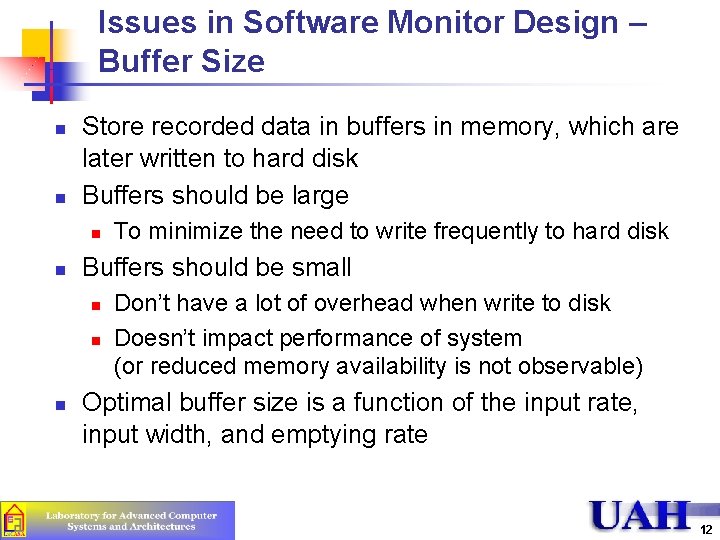 Issues in Software Monitor Design – Buffer Size

Store recorded data in buffers in memory, which are later written to hard disk

Buffers should be large

To minimize the need to write frequently to hard disk

Buffers should be small

Don't have a lot of overhead when write to disk

Doesn't impact performance of system
(or reduced memory availability is not observable)

Optimal buffer size is a function of the input rate, input width, and emptying rate

Laboratory for Advanced Computer Systems and Architectures

UAH

12